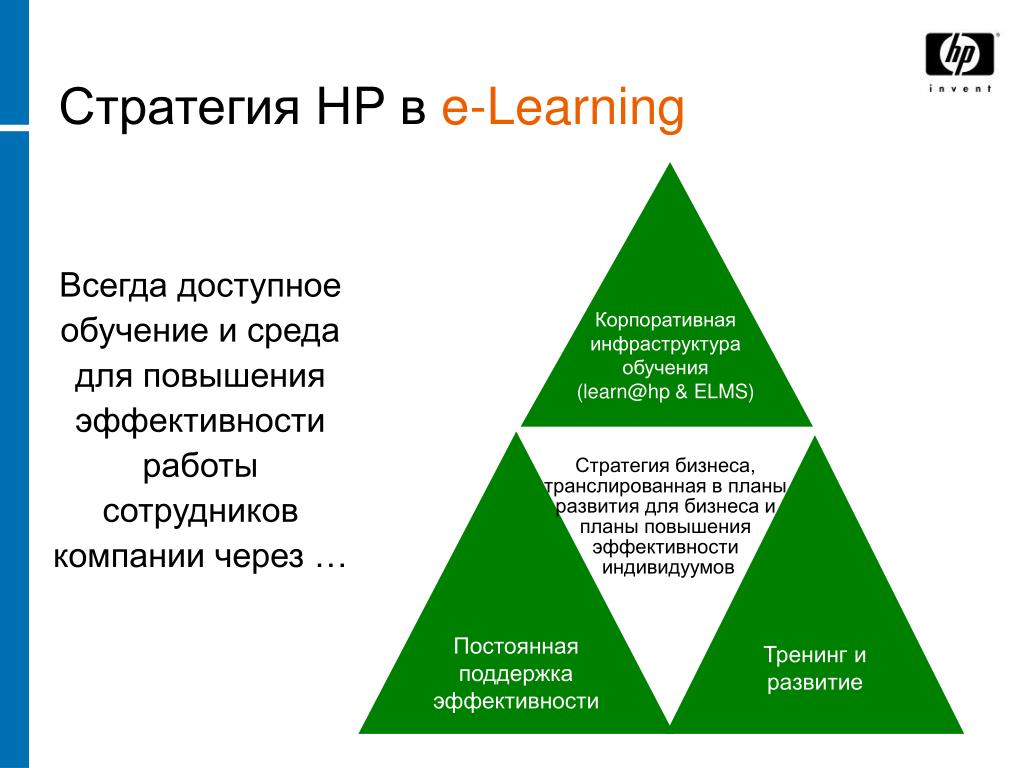 hp
invent

Стратегия HP в e-Learning

Всегда доступное обучение и среда для повышения эффективности работы сотрудников компании через …

Корпоративная инфраструктура обучения (learn@hp & ELMS)

Стратегия бизнеса, транслированная в планы развития для бизнеса и планы повышения эффективности индивидуумов

Постоянная поддержка эффективности

Тренинг и развитие